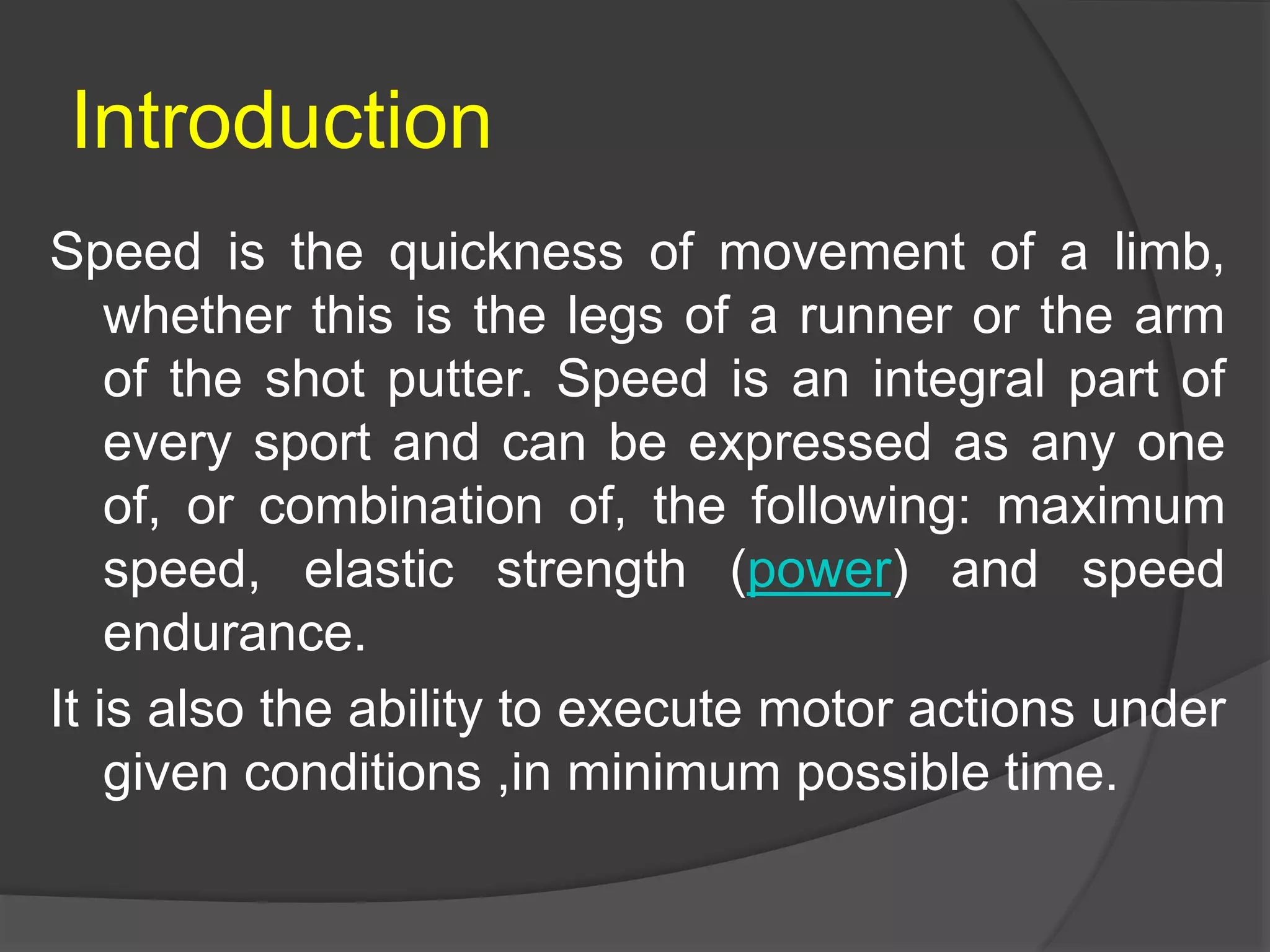 Introduction

Speed is the quickness of movement of a limb, whether this is the legs of a runner or the arm of the shot putter. Speed is an integral part of every sport and can be expressed as any one of, or combination of, the following: maximum speed, elastic strength (power) and speed endurance.

It is also the ability to execute motor actions under given conditions ,in minimum possible time.